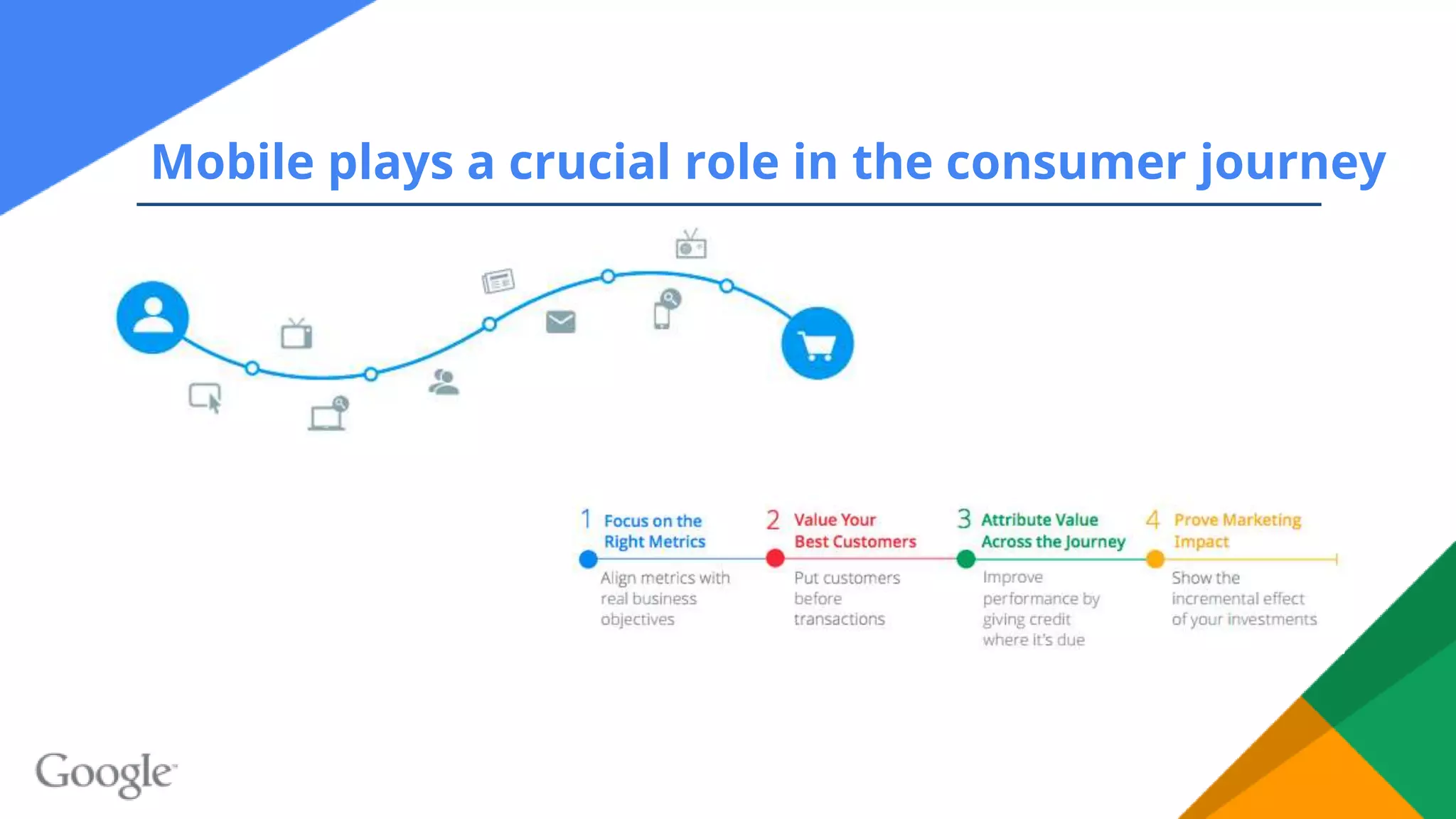 Mobile plays a crucial role in the consumer journey

1 Focus on the Right Metrics
Align metrics with real business objectives

2 Value Your Best Customers
Put customers before transactions

3 Attribute Value Across the Journey
Improve performance by giving credit where it's due

4 Prove Marketing Impact
Show the incremental effect of your investments

Google